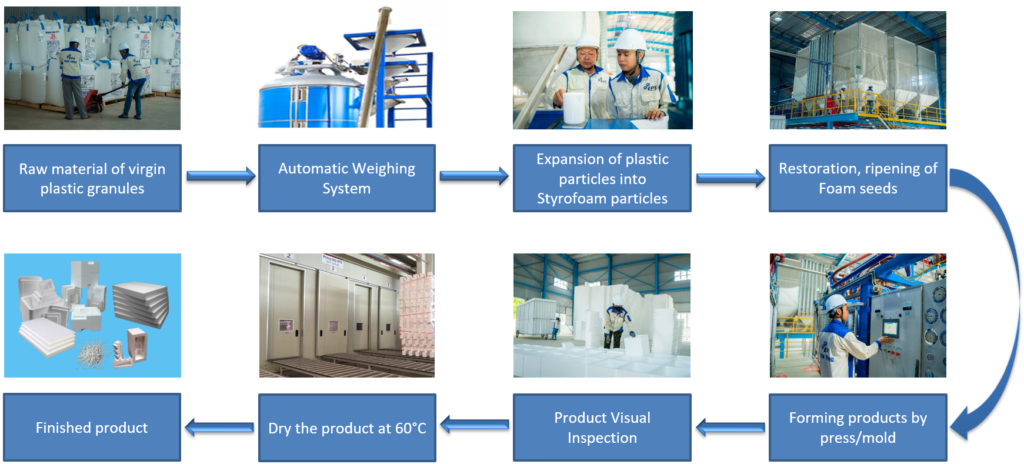 Raw material of virgin plastic granules

Automatic Weighing System

Expansion of plastic particles into Styrofoam particles

Restoration, ripening of Foam seeds

Forming products by press/mold

Product Visual Inspection

Dry the product at 60°C

Finished product